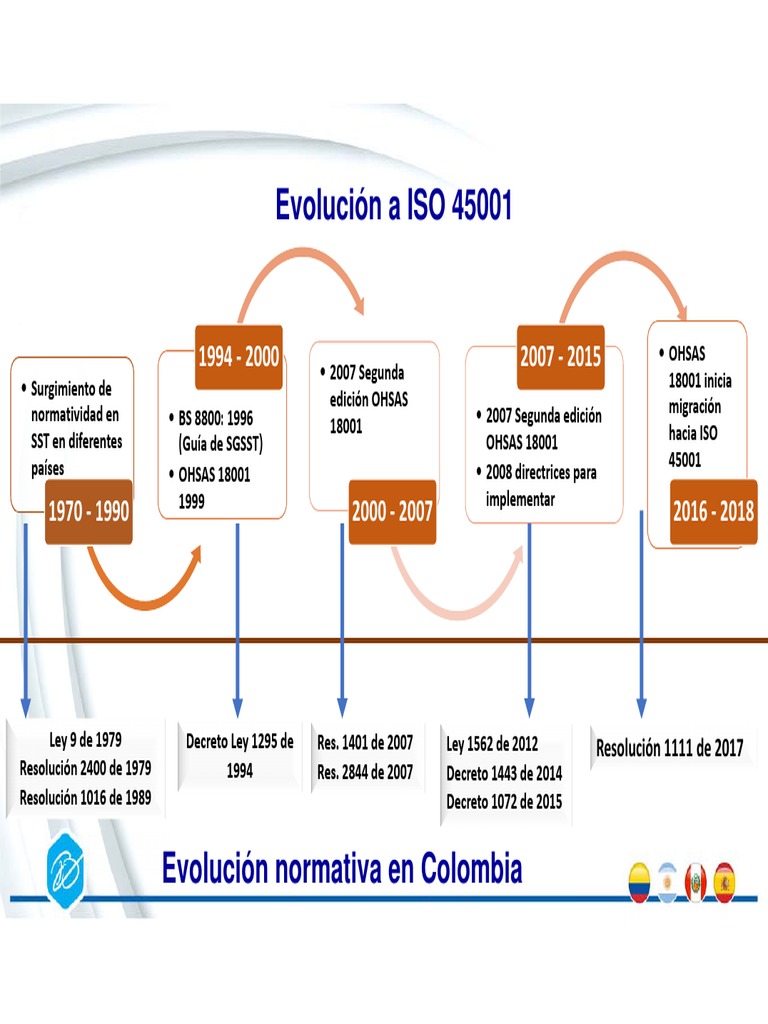 Evolución a ISO 45001

• Surgimiento de normatividad en SST en diferentes países

1970 - 1990

1994 - 2000

• BS 8800: 1996 (Guía de SGSST)
• OHSAS 18001 1999

• 2007 Segunda edición OHSAS 18001

2000 - 2007

2007 - 2015

• 2007 Segunda edición OHSAS 18001
• 2008 directrices para implementar

• OHSAS 18001 inicia migración hacia ISO 45001

2016 - 2018

Ley 9 de 1979
Resolución 2400 de 1979
Resolución 1016 de 1989

Decreto Ley 1295 de 1994

Res. 1401 de 2007
Res. 2844 de 2007

Ley 1562 de 2012
Decreto 1443 de 2014
Decreto 1072 de 2015

Resolución 1111 de 2017

Evolución normativa en Colombia